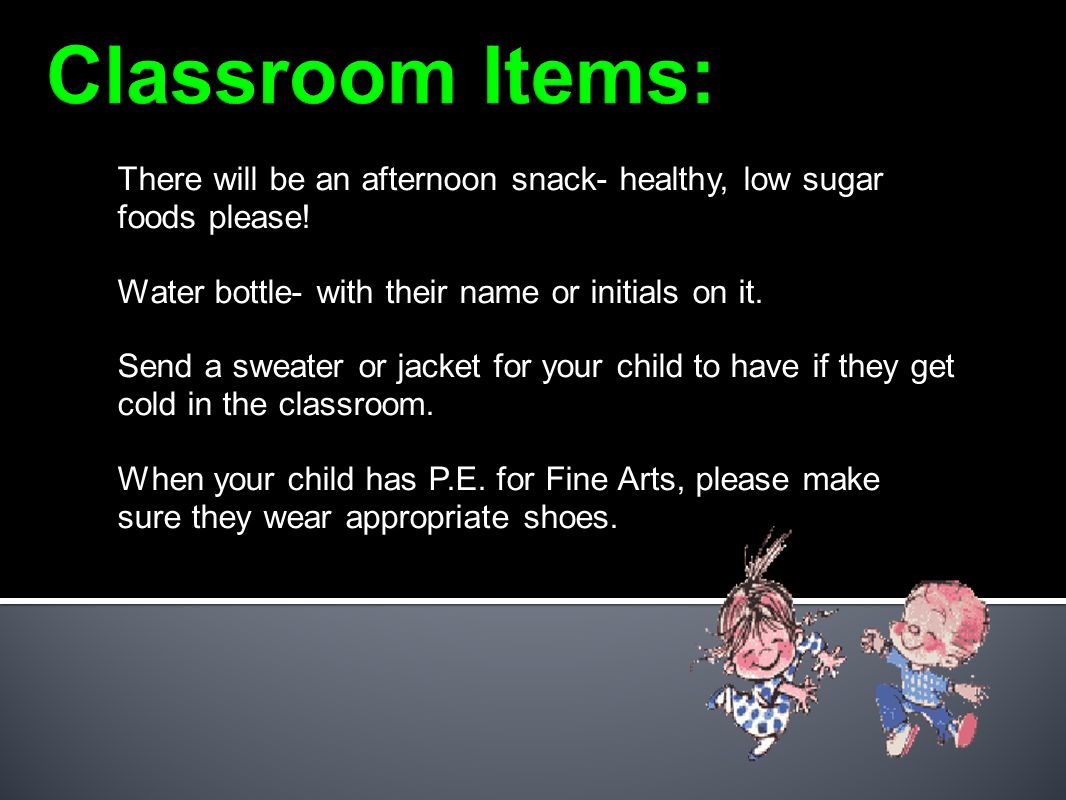 Classroom Items:

There will be an afternoon snack- healthy, low sugar foods please!

Water bottle- with their name or initials on it.

Send a sweater or jacket for your child to have if they get cold in the classroom.

When your child has P.E. for Fine Arts, please make sure they wear appropriate shoes.